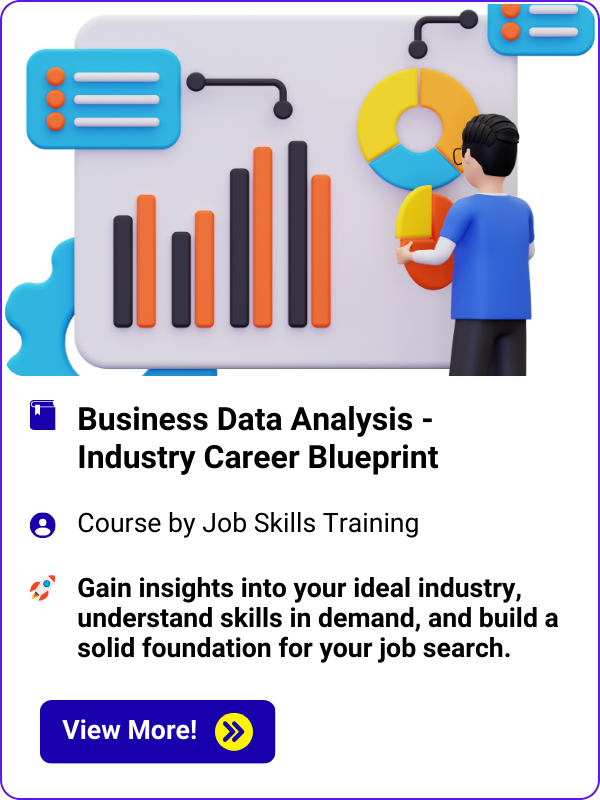 Business Data Analysis - Industry Career Blueprint

Course by Job Skills Training

Gain insights into your ideal industry, understand skills in demand, and build a solid foundation for your job search.

View More!